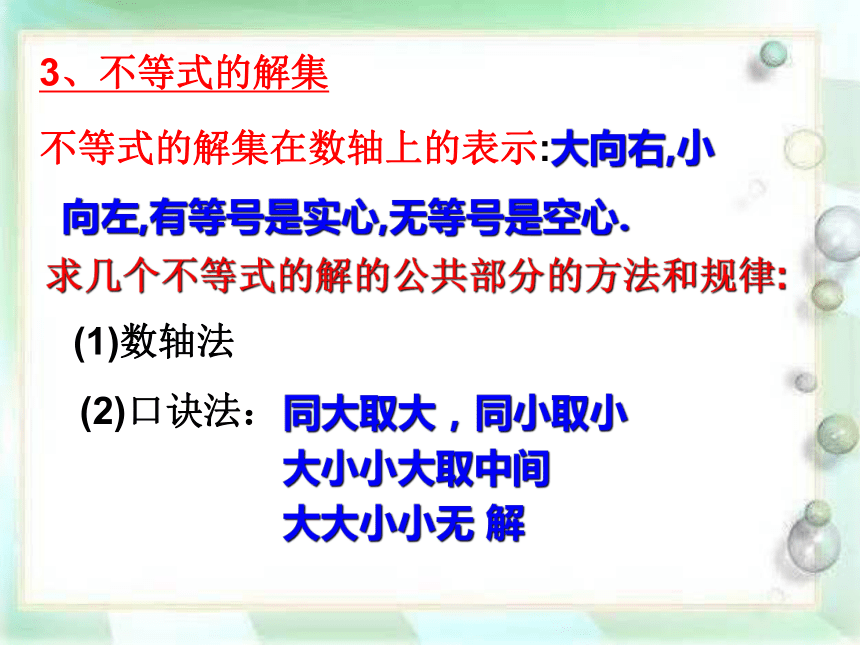 3、不等式的解集

不等式的解集在数轴上的表示:大向右,小向左,有等号是实心,无等号是空心.

求几个不等式的解的公共部分的方法和规律:

(1)数轴法

(2)口诀法：同大取大，同小取小
大小小大取中间
大大小小无 解